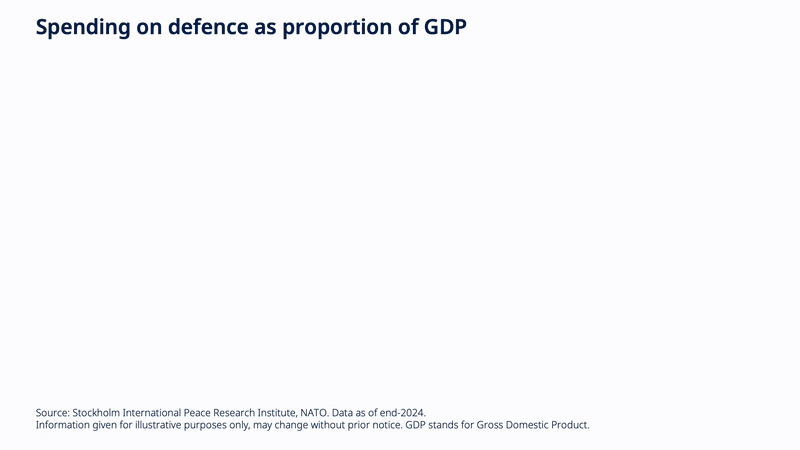 Spending on defence as proportion of GDP

Source: Stockholm International Peace Research Institute, NATO. Data as of end-2024.
Information given for illustrative purposes only, may change without prior notice. GDP stands for Gross Domestic Product.